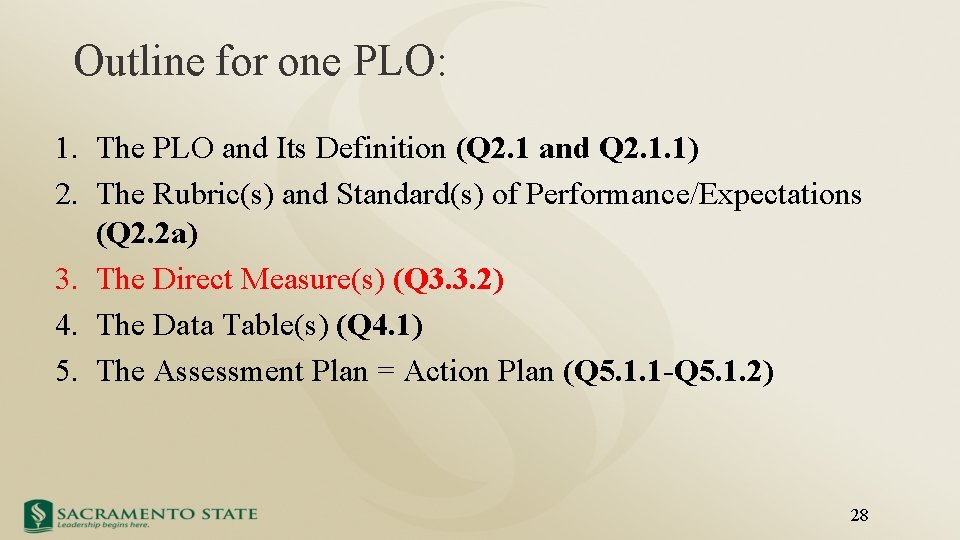 Outline for one PLO:

1. The PLO and Its Definition (Q2.1 and Q2.1.1)
2. The Rubric(s) and Standard(s) of Performance/Expectations (Q2.2a)
3. The Direct Measure(s) (Q3.3.2)
4. The Data Table(s) (Q4.1)
5. The Assessment Plan = Action Plan (Q5.1.1-Q5.1.2)

SACRAMENTO STATE
Leadership begins here.

28